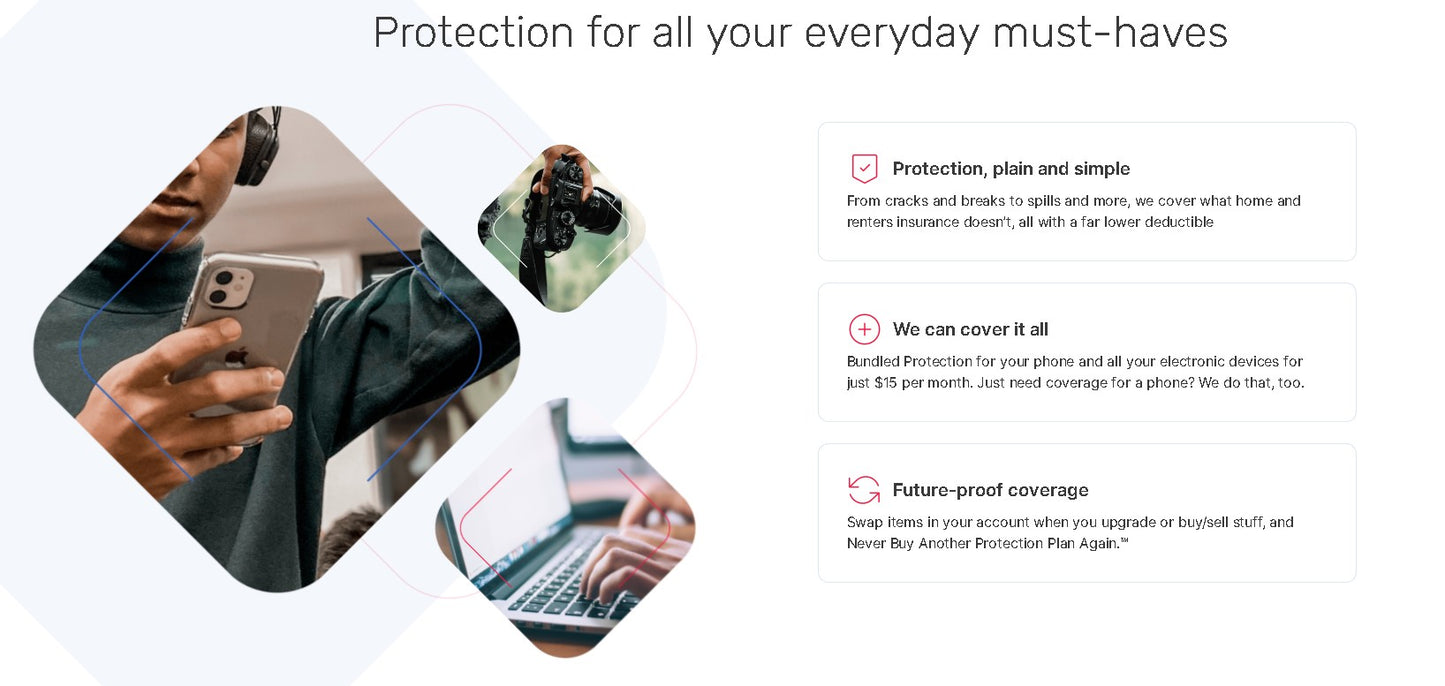 Protection for all your everyday must-haves

Protection, plain and simple

From cracks and breaks to spills and more, we cover what home and renters insurance doesn't, all with a far lower deductible

We can cover it all

Bundled Protection for your phone and all your electronic devices for just $15 per month. Just need coverage for a phone? We do that, too.

Future-proof coverage

Swap items in your account when you upgrade or buy/sell stuff, and Never Buy Another Protection Plan Again.™